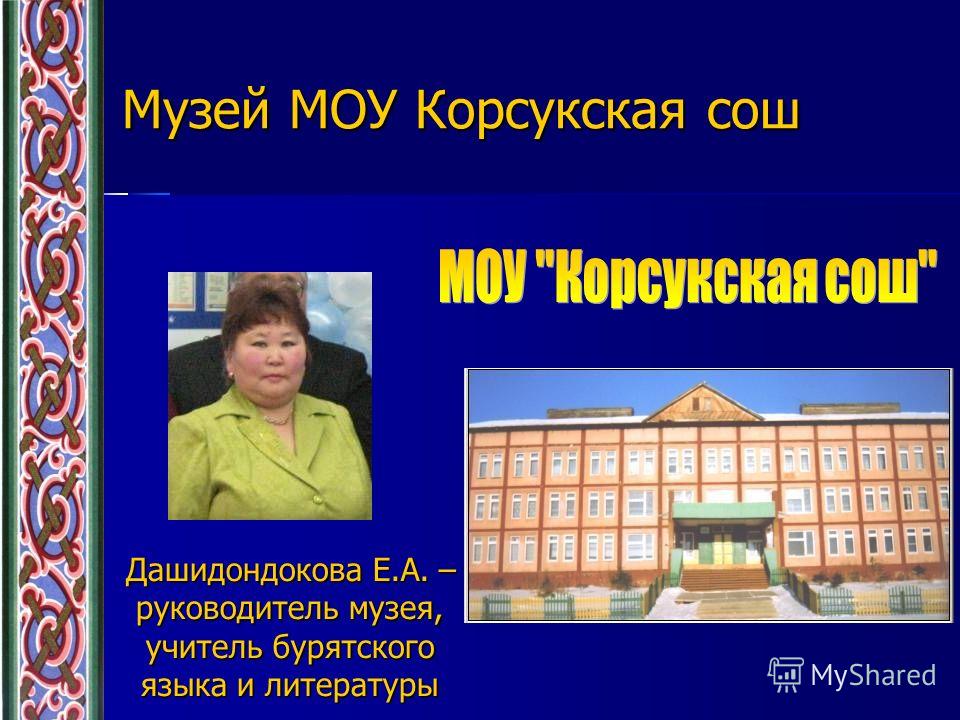 Музей МОУ Корсукская сош

МОУ "Корсукская сош"

Дашидондокова Е.А. – руководитель музея, учитель бурятского языка и литературы

MyShared